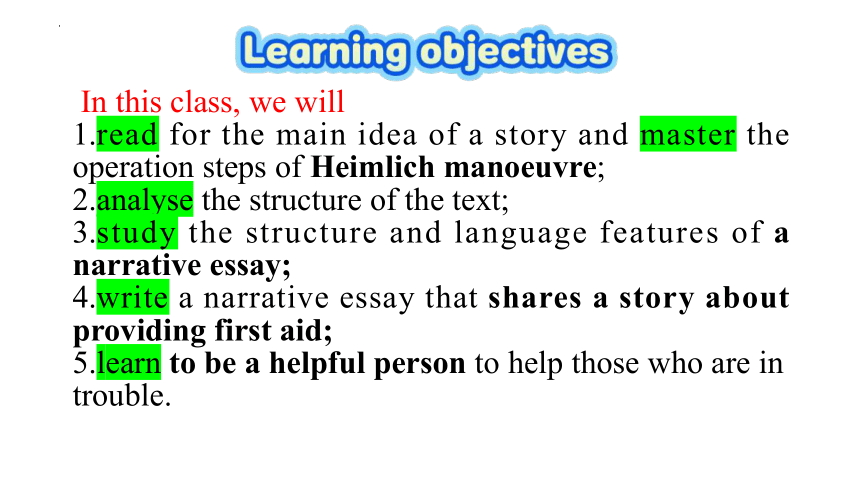 Learning objectives

In this class, we will
1.read for the main idea of a story and master the operation steps of Heimlich manoeuvre;
2.analyse the structure of the text;
3.study the structure and language features of a narrative essay;
4.write a narrative essay that shares a story about providing first aid;
5.learn to be a helpful person to help those who are in trouble.